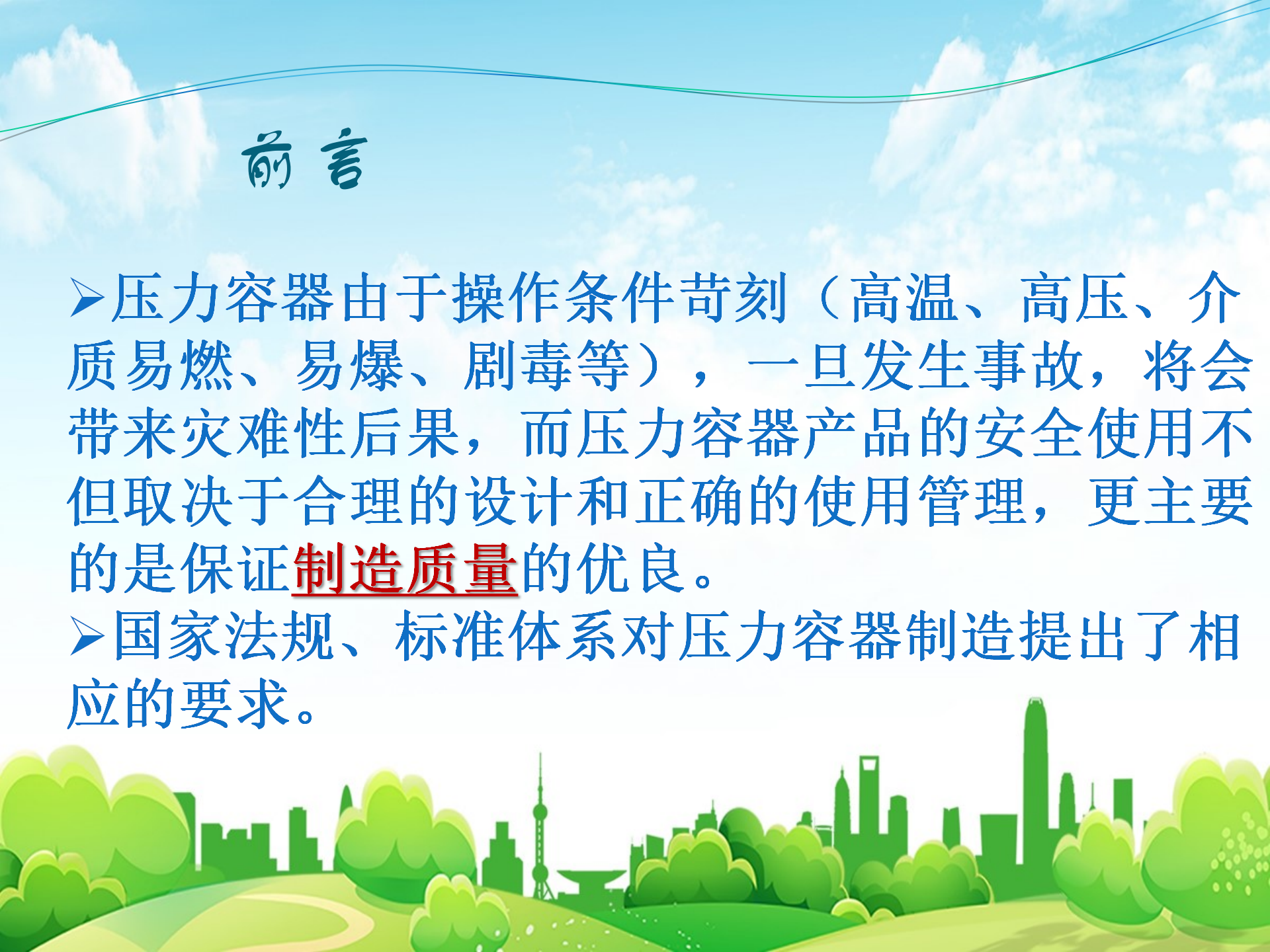 前 言

➢压力容器由于操作条件苛刻（高温、高压、介质易燃、易爆、剧毒等），一旦发生事故，将会带来灾难性后果，而压力容器产品的安全使用不但取决于合理的设计和正确的使用管理，更主要的是保证制造质量的优良。

➢国家法规、标准体系对压力容器制造提出了相应的要求。